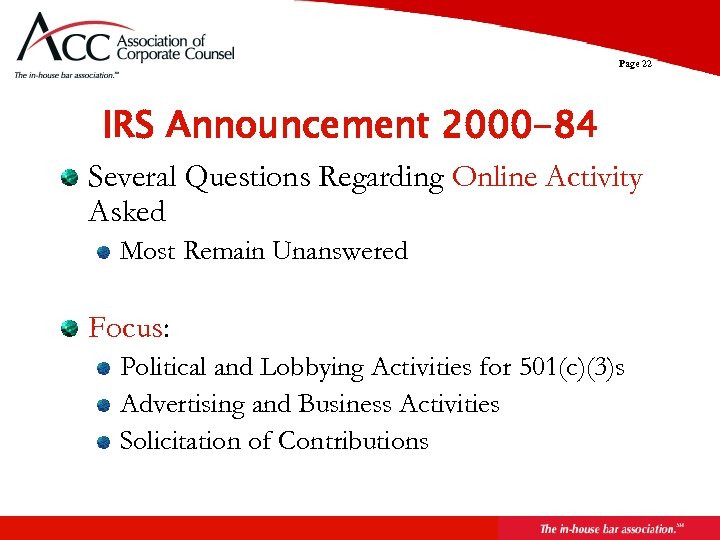 ACC Association of Corporate Counsel
The in-house bar association.℠

Page 22

IRS Announcement 2000-84

Several Questions Regarding Online Activity Asked

Most Remain Unanswered

Focus:

Political and Lobbying Activities for 501(c)(3)s

Advertising and Business Activities

Solicitation of Contributions

The in-house bar association.℠